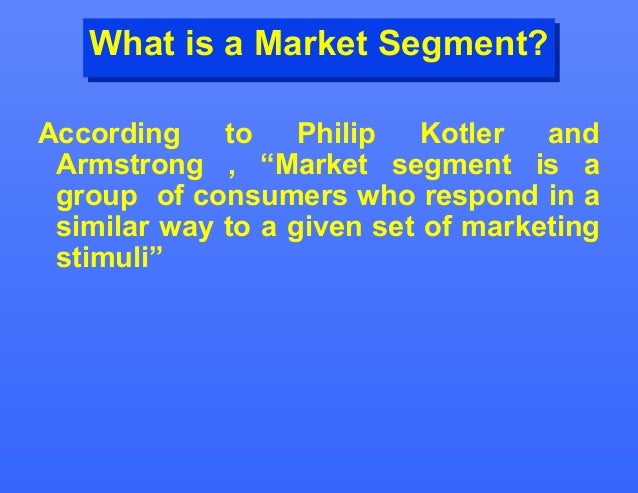 What is a Market Segment?

According to Philip Kotler and Armstrong , “Market segment is a group of consumers who respond in a similar way to a given set of marketing stimuli”